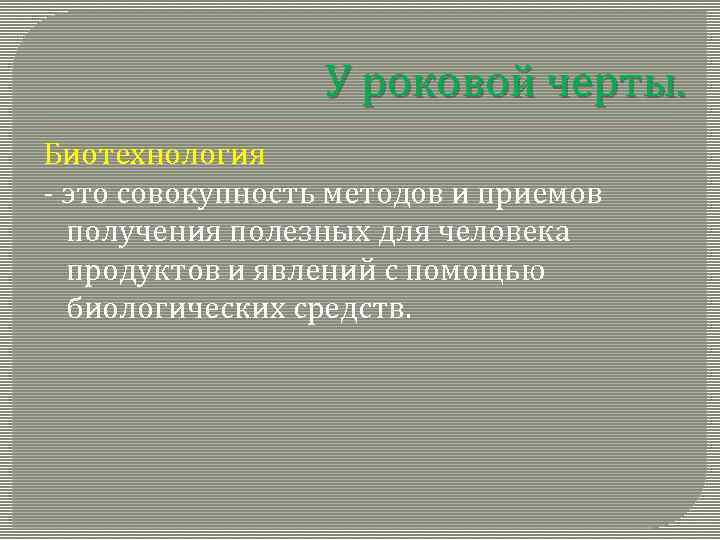 У роковой черты.

Биотехнология
- это совокупность методов и приемов получения полезных для человека продуктов и явлений с помощью биологических средств.